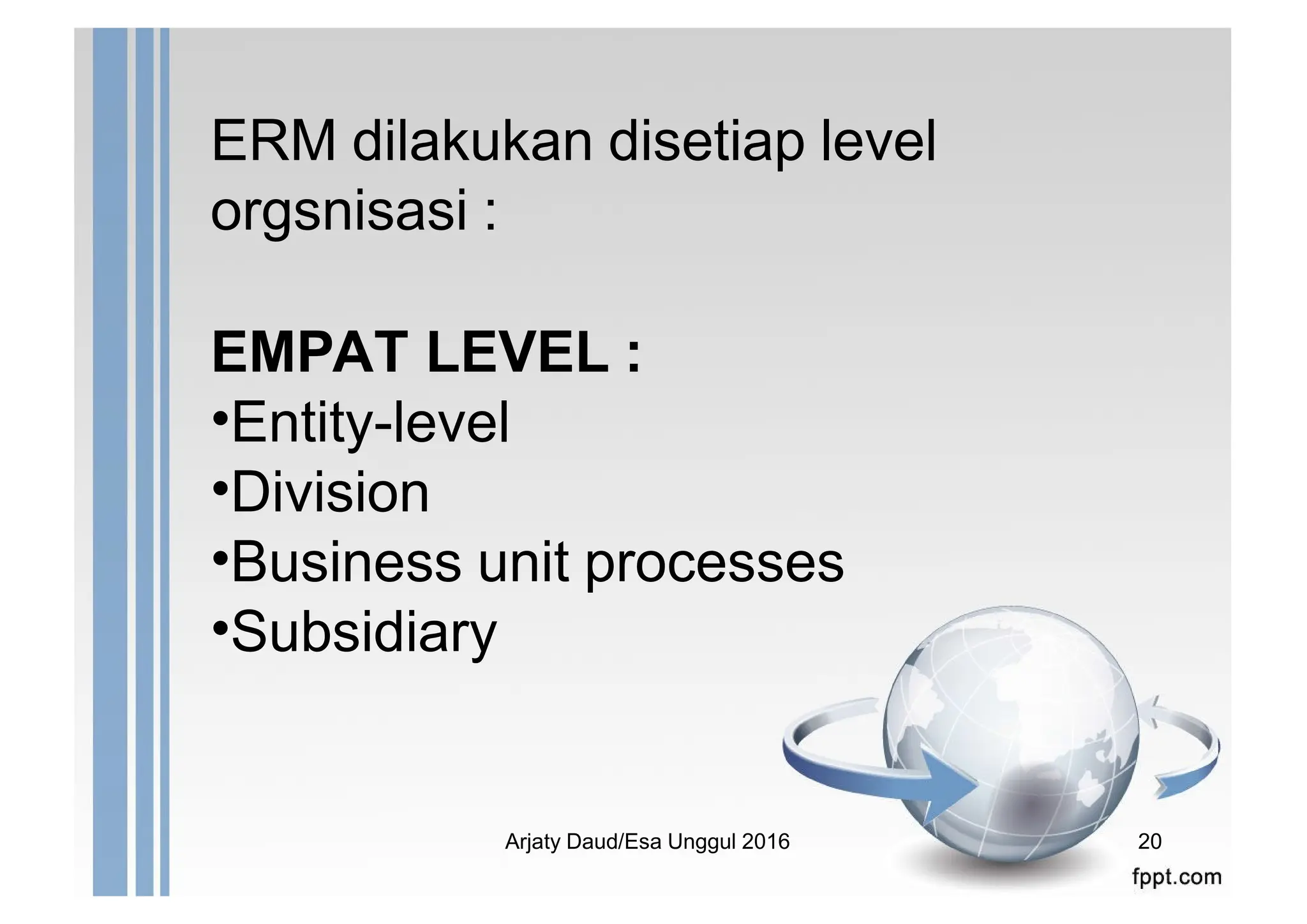 ERM dilakukan disetiap level orgsnisasi :

EMPAT LEVEL :
•Entity-level
•Division
•Business unit processes
•Subsidiary

Arjaty Daud/Esa Unggul 2016

20

fppt.com